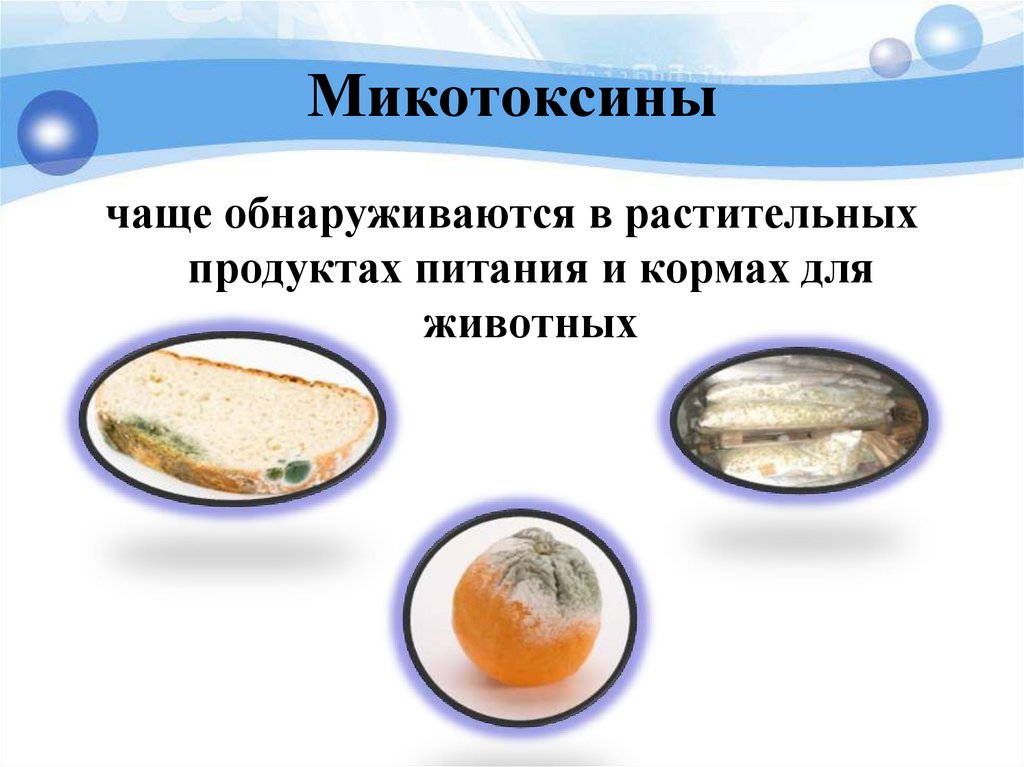 Микотоксины

чаще обнаруживаются в растительных продуктах питания и кормах для животных